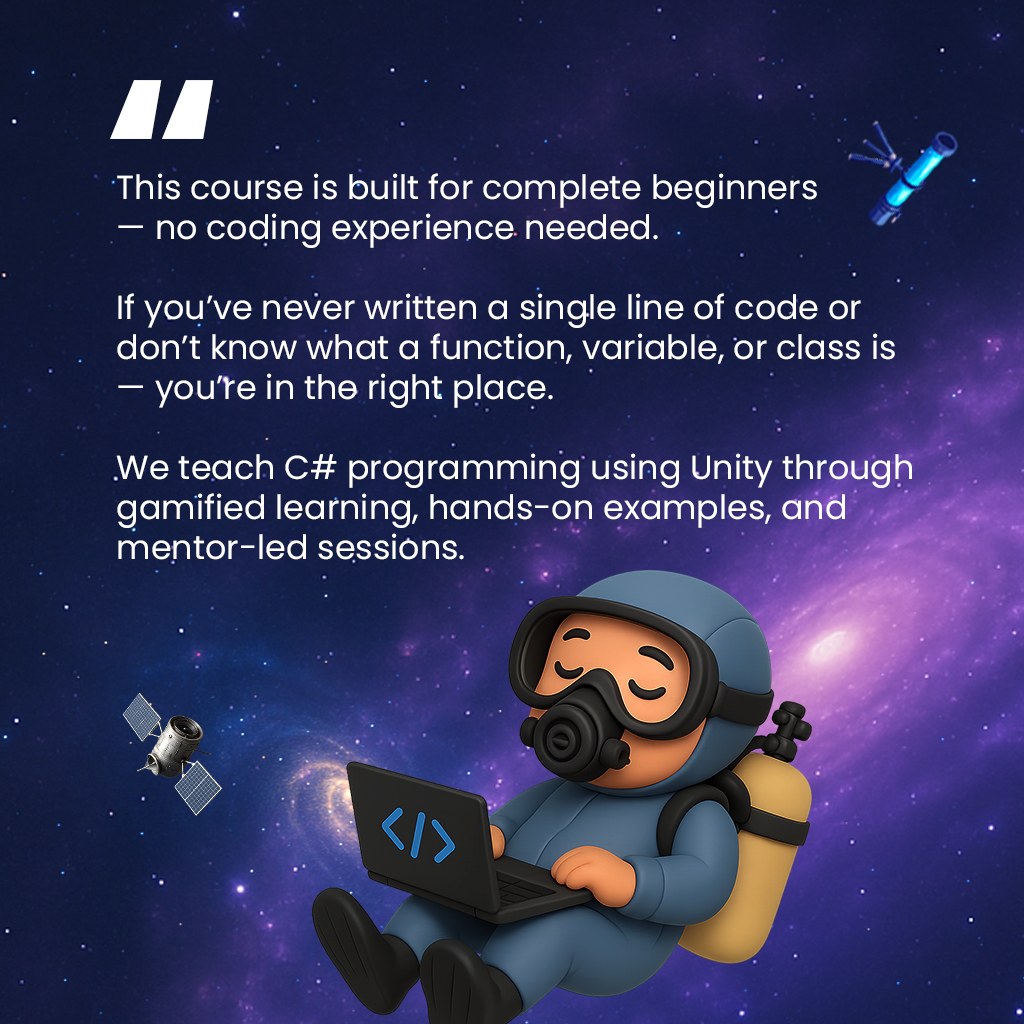 "

This course is built for complete beginners — no coding experience needed.

If you've never written a single line of code or don't know what a function, variable, or class is — you're in the right place.

We teach C# programming using Unity through gamified learning, hands-on examples, and mentor-led sessions.

</>